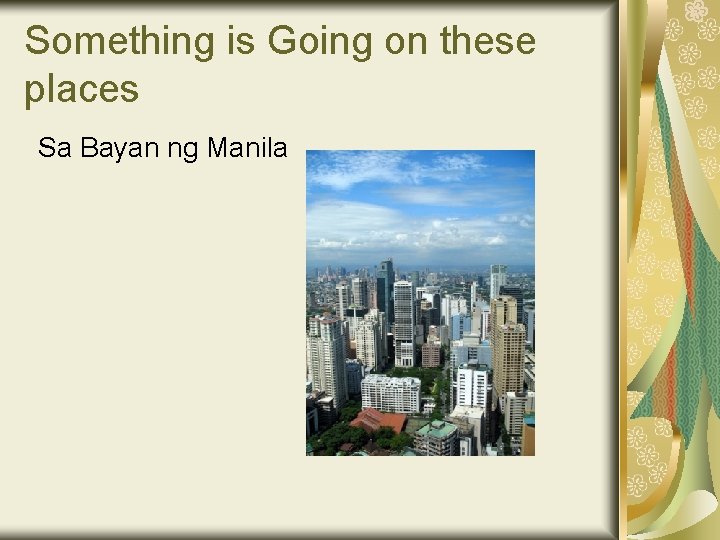 Something is Going on these places

Sa Bayan ng Manila